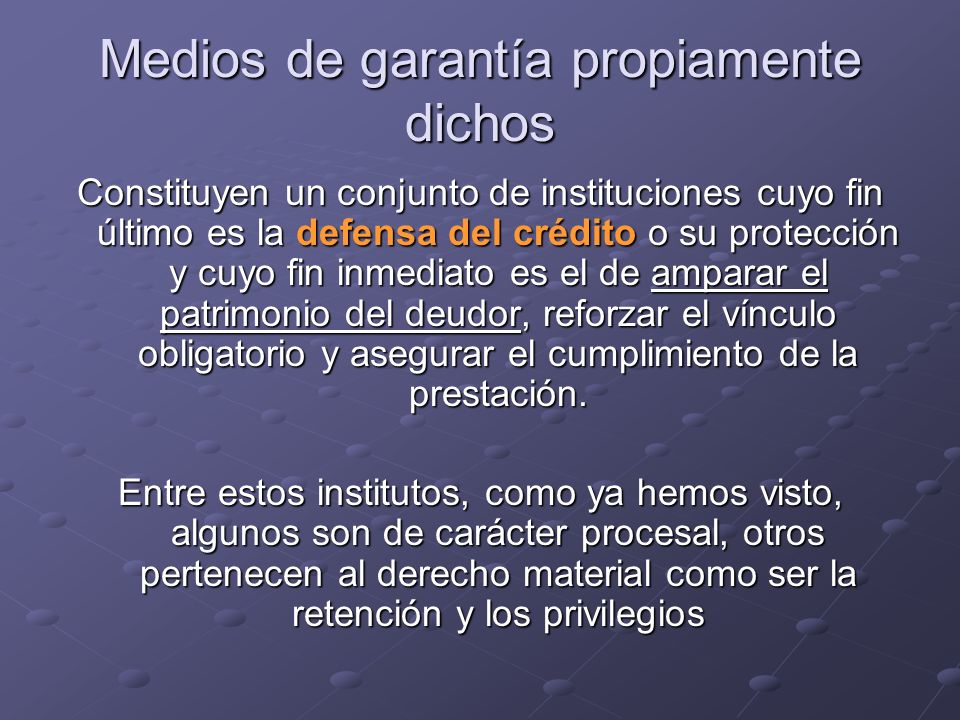 Medios de garantía propiamente dichos

Constituyen un conjunto de instituciones cuyo fin último es la defensa del crédito o su protección y cuyo fin inmediato es el de amparar el patrimonio del deudor, reforzar el vínculo obligatorio y asegurar el cumplimiento de la prestación.

Entre estos institutos, como ya hemos visto, algunos son de carácter procesal, otros pertenecen al derecho material como ser la retención y los privilegios